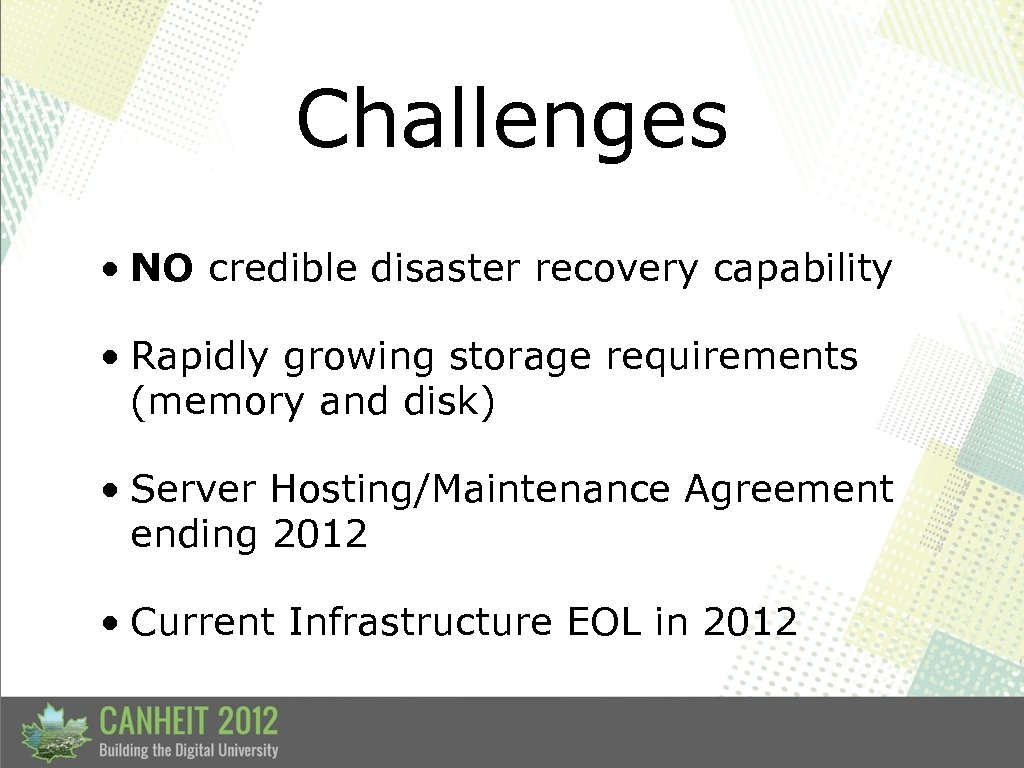 Challenges

• NO credible disaster recovery capability

• Rapidly growing storage requirements (memory and disk)

• Server Hosting/Maintenance Agreement ending 2012

• Current Infrastructure EOL in 2012

CANHEIT 2012
Building the Digital University